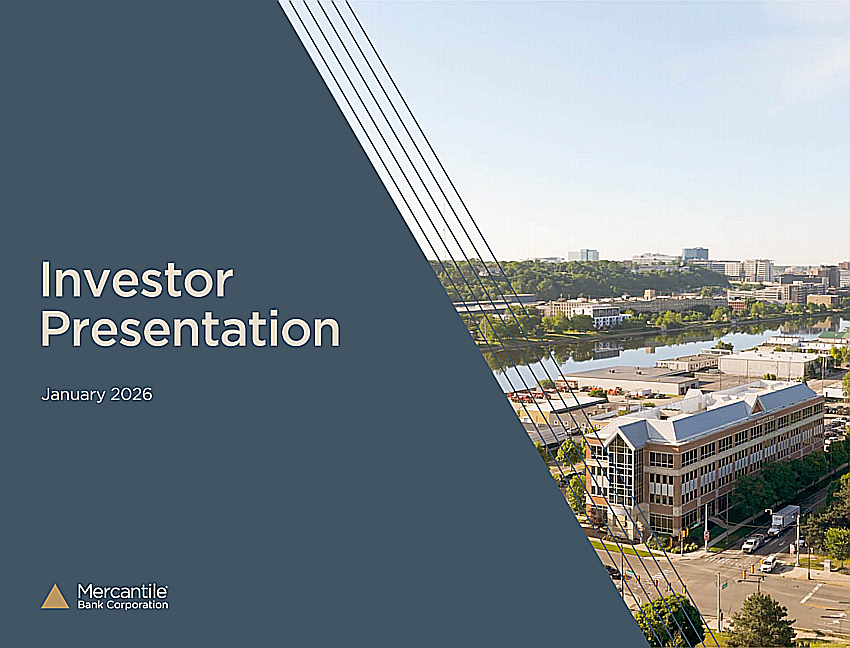 Investor Presentation

January 2026

Mercantile
Bank Corporation